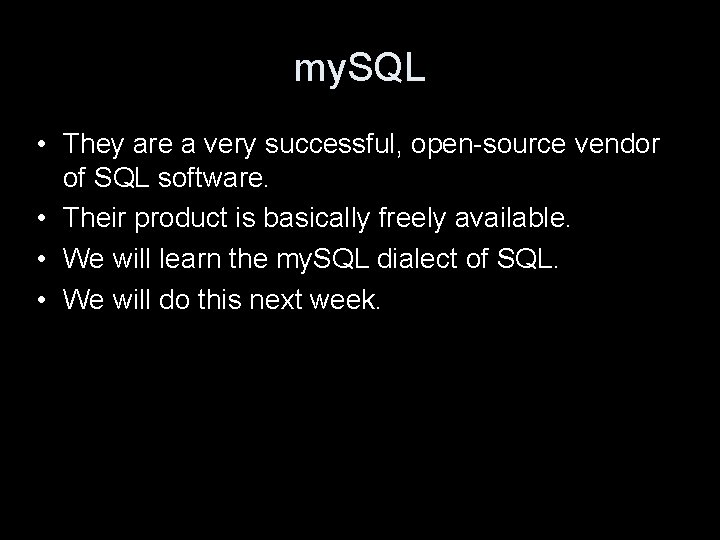 mySQL

• They are a very successful, open-source vendor of SQL software.
• Their product is basically freely available.
• We will learn the mySQL dialect of SQL.
• We will do this next week.